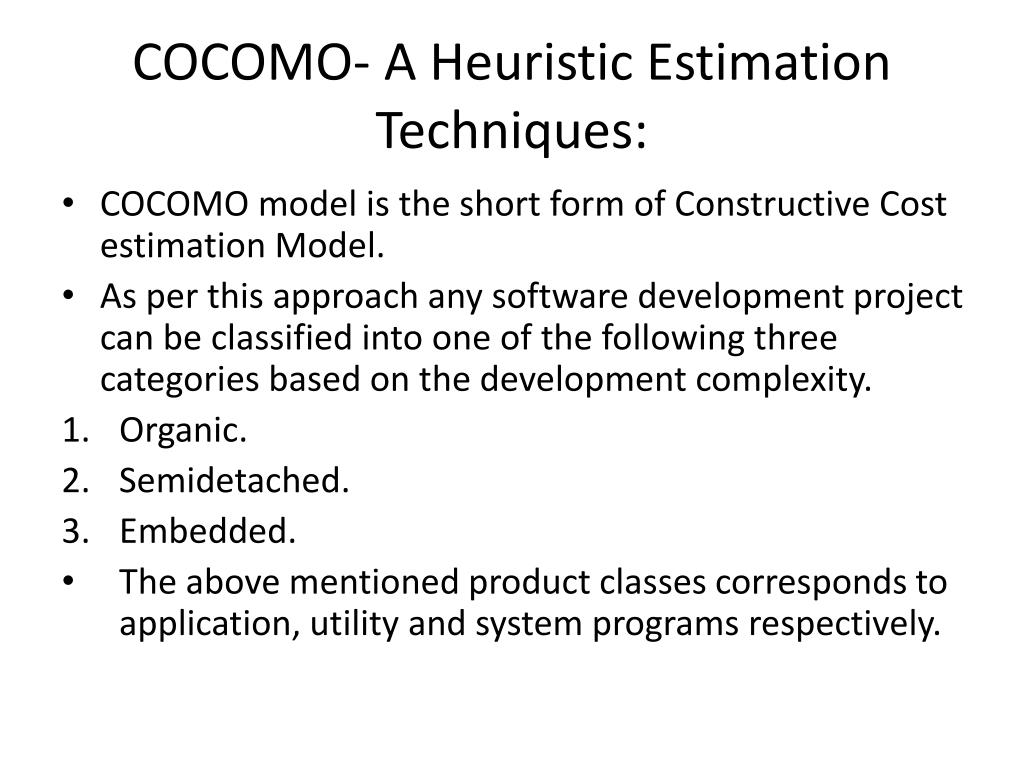 COCOMO- A Heuristic Estimation Techniques:

• COCOMO model is the short form of Constructive Cost estimation Model.
• As per this approach any software development project can be classified into one of the following three categories based on the development complexity.
1. Organic.
2. Semidetached.
3. Embedded.
• The above mentioned product classes corresponds to application, utility and system programs respectively.